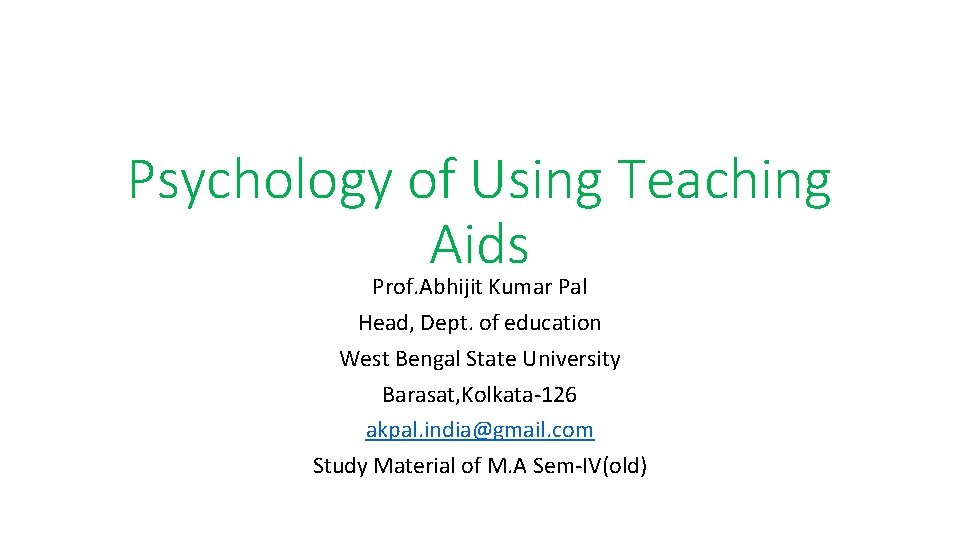 Psychology of Using Teaching Aids

Prof.Abhijit Kumar Pal
Head, Dept. of education
West Bengal State University
Barasat,Kolkata-126
akpal.india@gmail.com
Study Material of M.A Sem-IV(old)